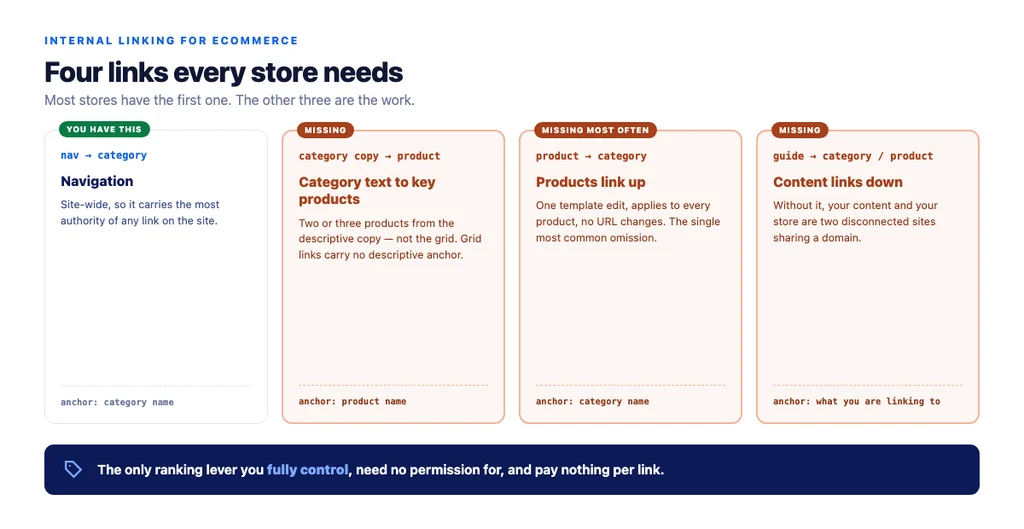 INTERNAL LINKING FOR ECOMMERCE

Four links every store needs

Most stores have the first one. The other three are the work.

YOU HAVE THIS

nav → category

Navigation

Site-wide, so it carries the most authority of any link on the site.

anchor: category name

MISSING

category copy → product

Category text to key products

Two or three products from the descriptive copy — not the grid. Grid links carry no descriptive anchor.

anchor: product name

MISSING MOST OFTEN

product → category

Products link up

One template edit, applies to every product, no URL changes. The single most common omission.

anchor: category name

MISSING

guide → category / product

Content links down

Without it, your content and your store are two disconnected sites sharing a domain.

anchor: what you are linking to

The only ranking lever you fully control, need no permission for, and pay nothing per link.